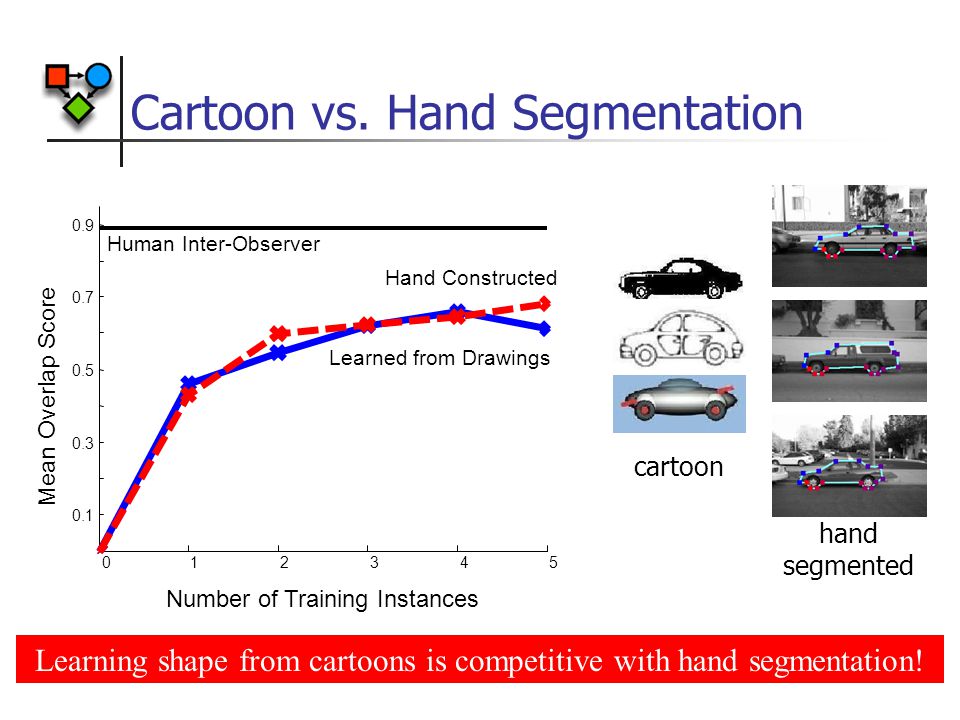 Cartoon vs. Hand Segmentation

Mean Overlap Score

0.9
0.7
0.5
0.3
0.1

Human Inter-Observer

Hand Constructed

Learned from Drawings

0 1 2 3 4 5

Number of Training Instances

cartoon

hand segmented

Learning shape from cartoons is competitive with hand segmentation!